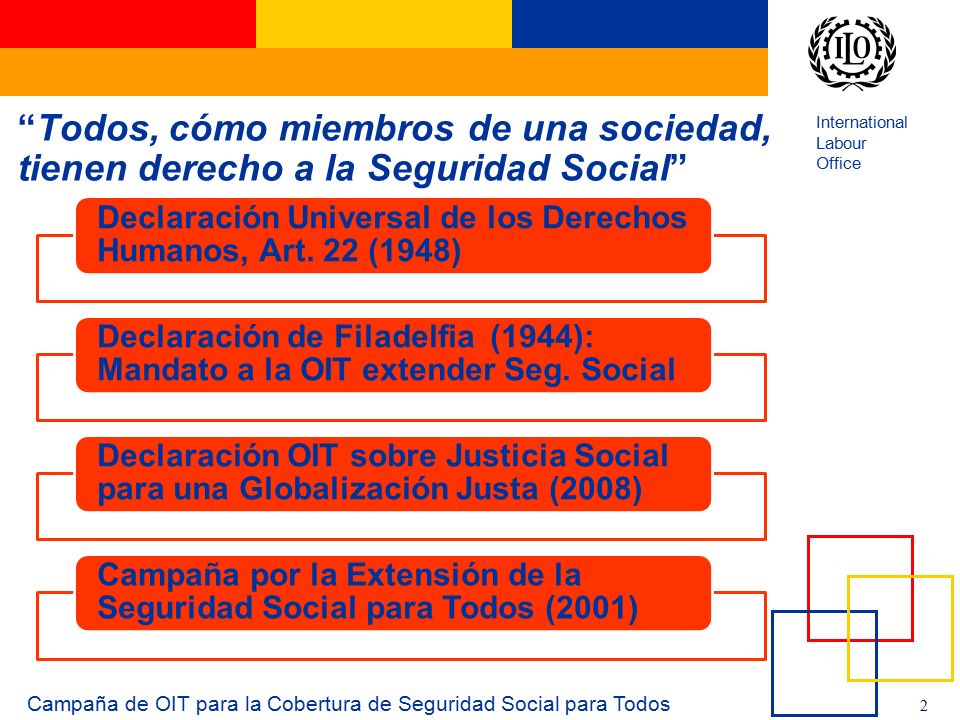 ILO

International Labour Office

“Todos, cómo miembros de una sociedad, tienen derecho a la Seguridad Social”

Declaración Universal de los Derechos Humanos, Art. 22 (1948)

Declaración de Filadelfia (1944): Mandato a la OIT extender Seg. Social

Declaración OIT sobre Justicia Social para una Globalización Justa (2008)

Campaña por la Extensión de la Seguridad Social para Todos (2001)

Campaña de OIT para la Cobertura de Seguridad Social para Todos

2